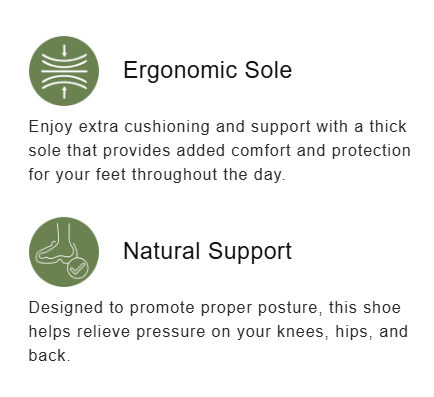 Ergonomic Sole

Enjoy extra cushioning and support with a thick sole that provides added comfort and protection for your feet throughout the day.

Natural Support

Designed to promote proper posture, this shoe helps relieve pressure on your knees, hips, and back.